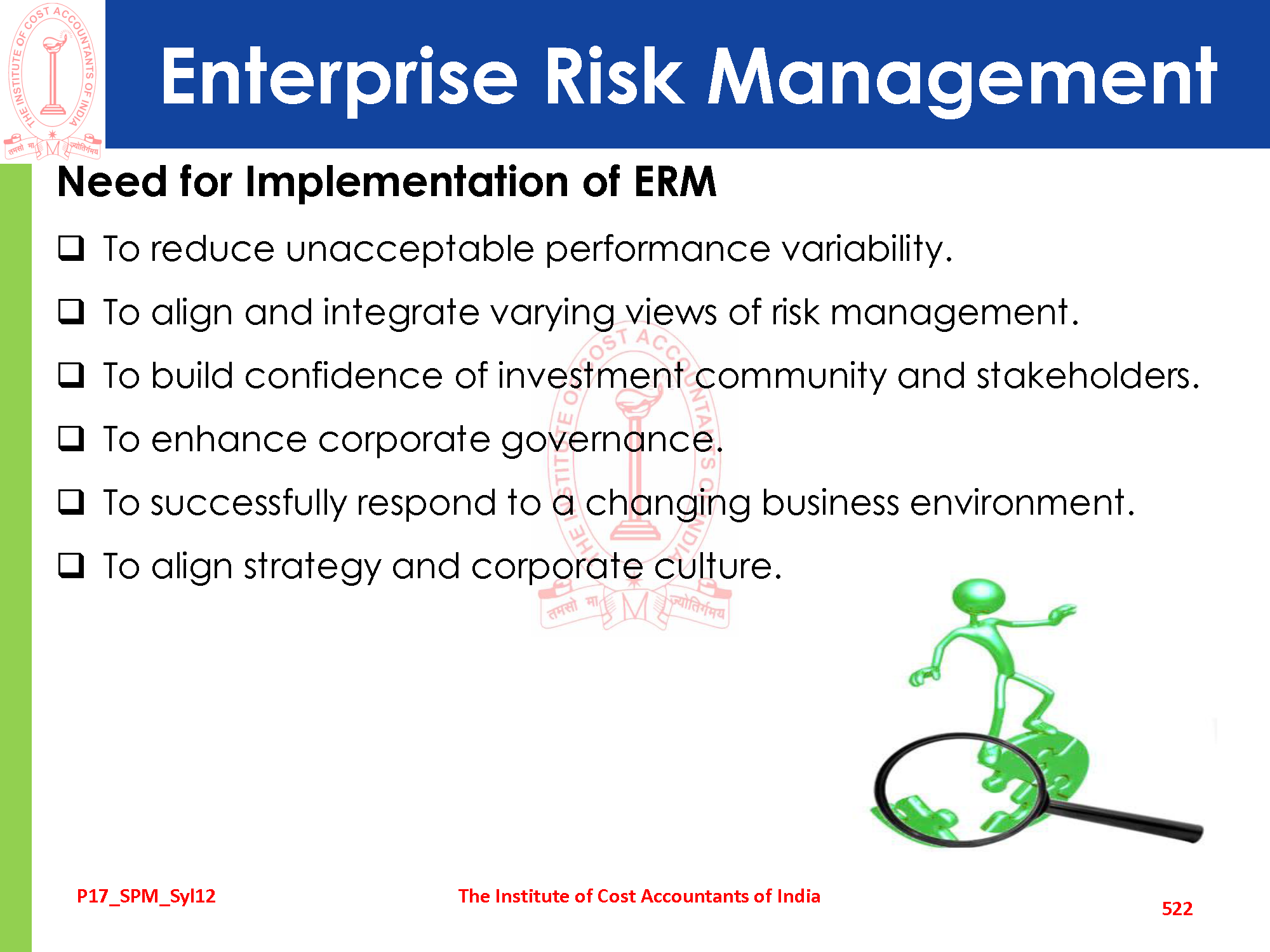 THE INSTITUTE OF COST ACCOUNTANTS OF INDIA
तमसो मा ज्योतिर्गमय

Enterprise Risk Management

Need for Implementation of ERM

❑ To reduce unacceptable performance variability.

❑ To align and integrate varying views of risk management.

❑ To build confidence of investment community and stakeholders.

❑ To enhance corporate governance.

❑ To successfully respond to a changing business environment.

❑ To align strategy and corporate culture.

THE INSTITUTE OF COST ACCOUNTANTS OF INDIA
तमसो मा ज्योतिर्गमय

P17_SPM_Syl12

The Institute of Cost Accountants of India

522